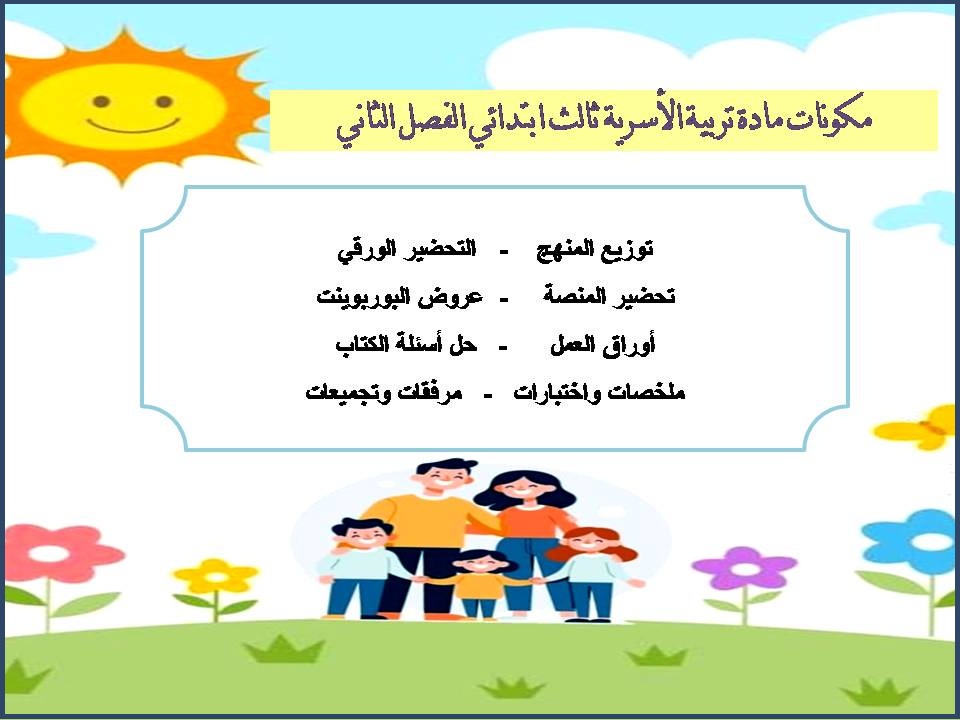 مكونات مادة تربية الأسرية ثالث ابتدائي الفصل الثاني

توزيع المنهج - التحضير الورقي

تحضير المنصة - عروض البوربوينت

أوراق العمل - حل أسئلة الكتاب

ملخصات واختبارات - مرفقات وتجميعات